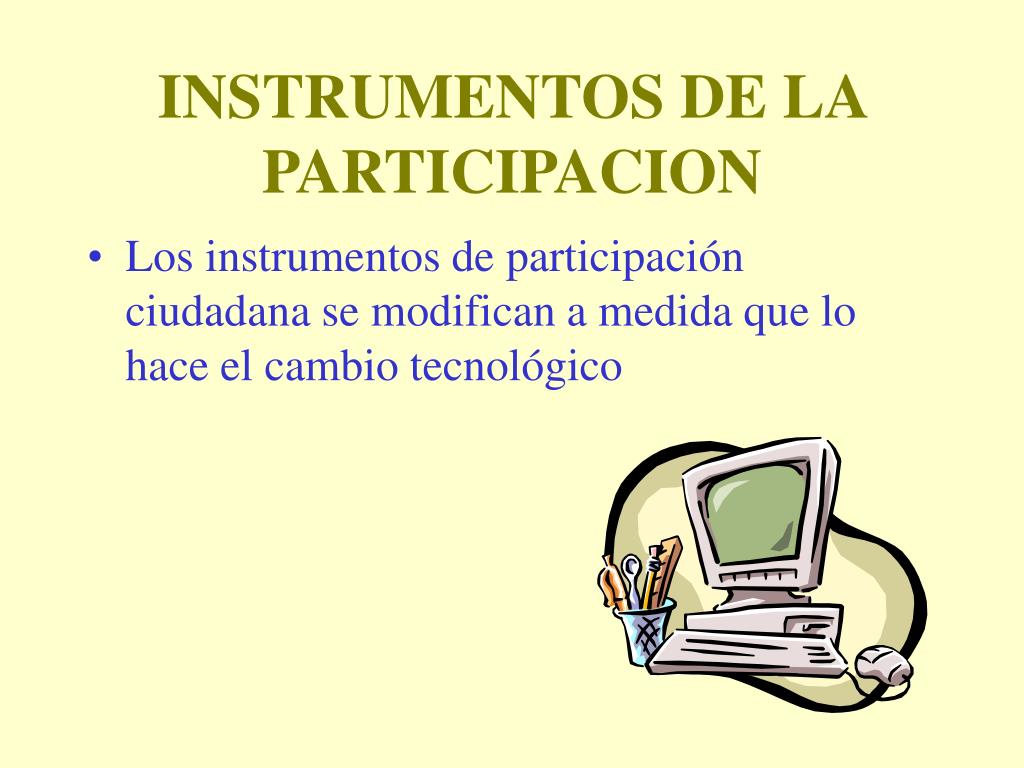 INSTRUMENTOS DE LA PARTICIPACION

• Los instrumentos de participación ciudadana se modifican a medida que lo hace el cambio tecnológico